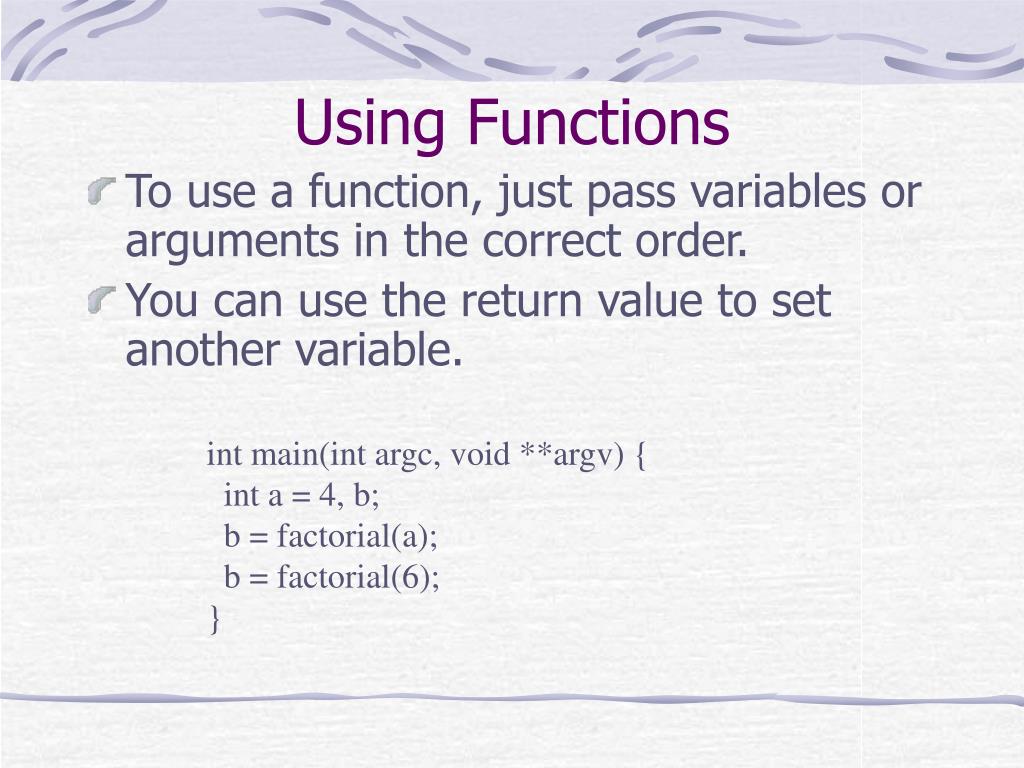 Using Functions

To use a function, just pass variables or arguments in the correct order.

You can use the return value to set another variable.

int main(int argc, void **argv) {
  int a = 4, b;
  b = factorial(a);
  b = factorial(6);
}